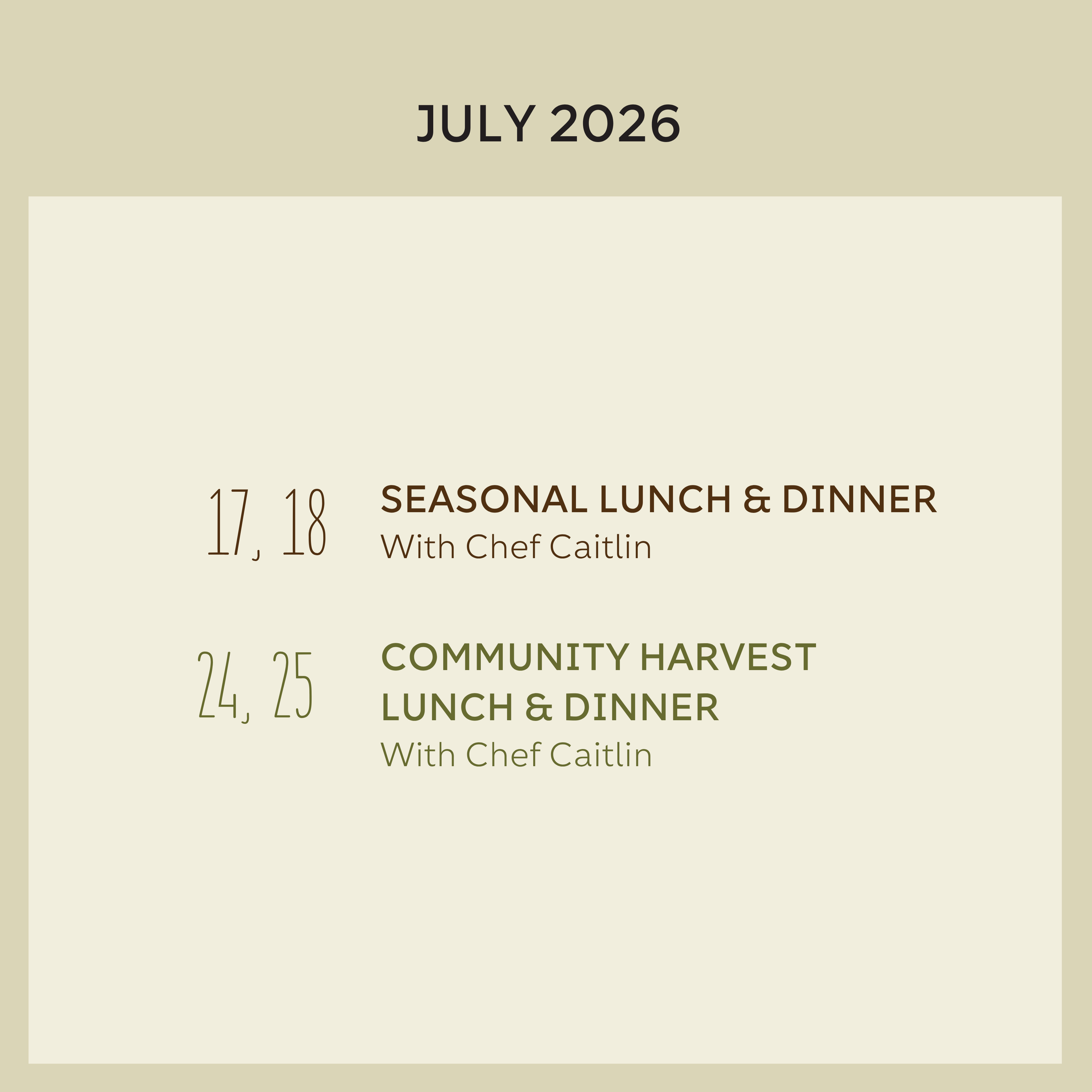 JULY 2026

17, 18

SEASONAL LUNCH & DINNER
With Chef Caitlin

24, 25

COMMUNITY HARVEST LUNCH & DINNER
With Chef Caitlin